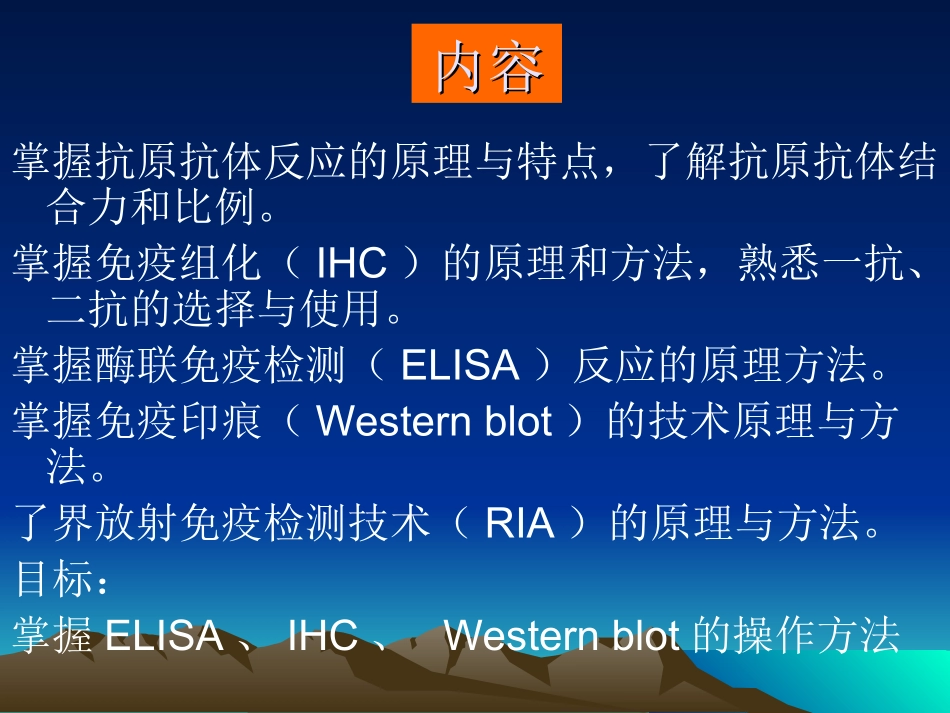 内容

掌握抗原抗体反应的原理与特点，了解抗原抗体结合力和比例。

掌握免疫组化（ IHC ）的原理和方法，熟悉一抗、二抗的选择与使用。

掌握酶联免疫检测（ ELISA ）反应的原理方法。

掌握免疫印痕（ Western blot ）的技术原理与方法。

了界放射免疫检测技术（ RIA ）的原理与方法。

目标：

掌握 ELISA 、 IHC 、 Western blot 的操作方法